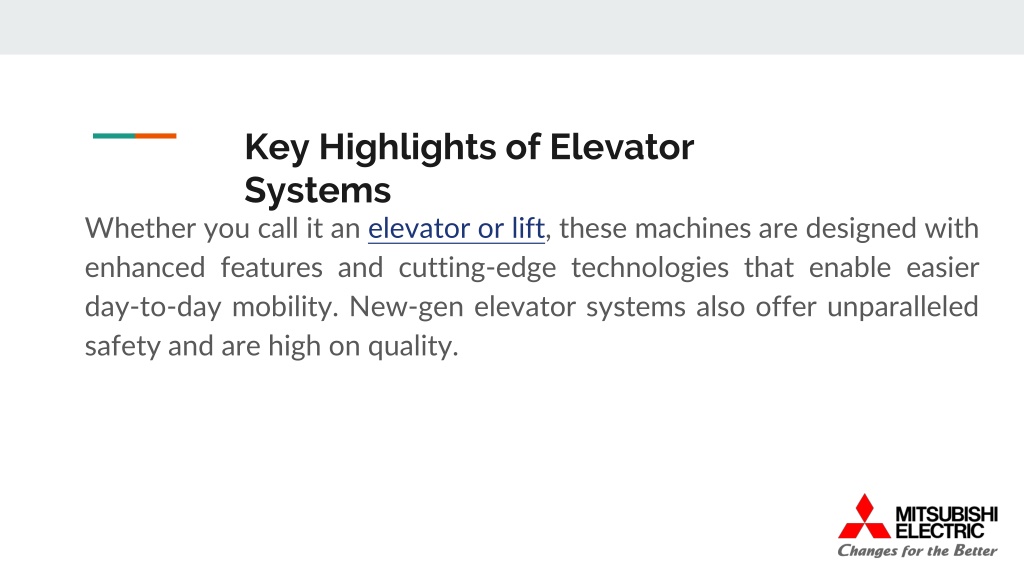 Key Highlights of Elevator Systems

Whether you call it an elevator or lift, these machines are designed with enhanced features and cutting-edge technologies that enable easier day-to-day mobility. New-gen elevator systems also offer unparalleled safety and are high on quality.

MITSUBISHI ELECTRIC
Changes for the Better